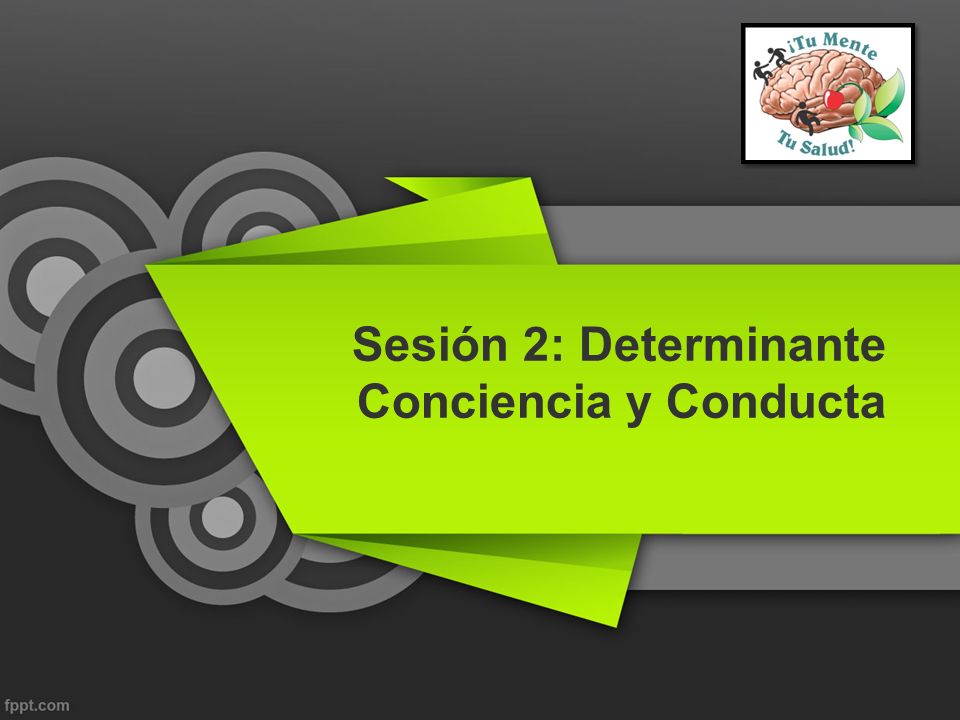 ¡Tu Mente Tu Salud!

Sesión 2: Determinante Conciencia y Conducta

fppt.com